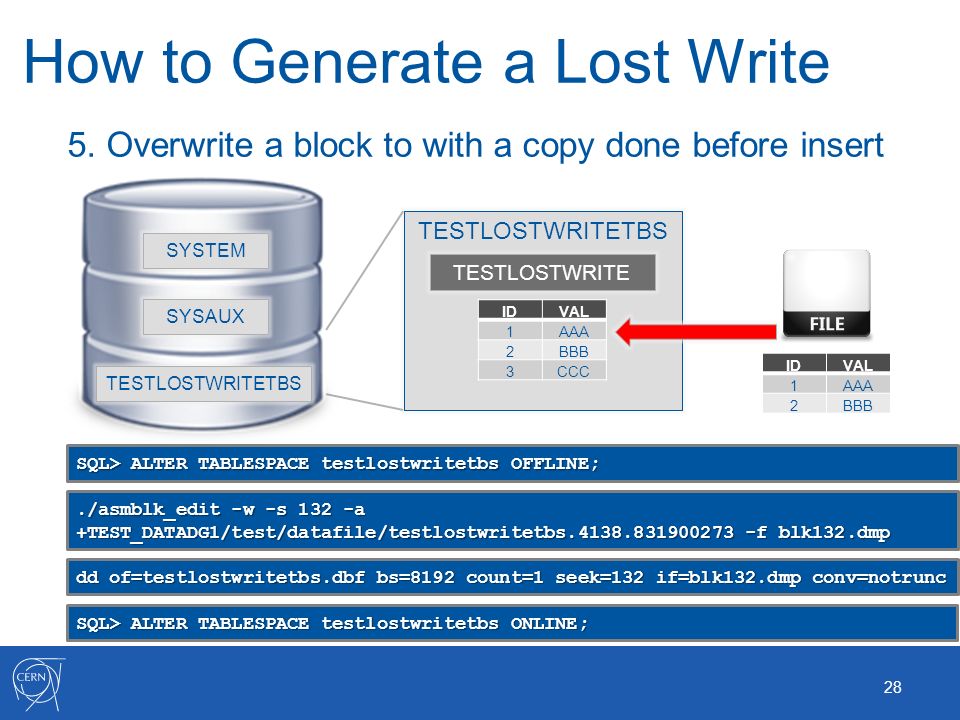 How to Generate a Lost Write

5. Overwrite a block to with a copy done before insert

SYSTEM

SYSAUX

TESTLOSTWRITETBS

TESTLOSTWRITETBS

TESTLOSTWRITE

| ID | VAL |
|---|---|
| 1 | AAA |
| 2 | BBB |
| 3 | CCC |

FILE

| ID | VAL |
|---|---|
| 1 | AAA |
| 2 | BBB |

SQL> ALTER TABLESPACE testlostwritetbs OFFLINE;

./asmblk_edit -w -s 132 -a +TEST_DATADG1/test/datafile/testlostwritetbs.4138.831900273 -f blk132.dmp

dd of=testlostwritetbs.dbf bs=8192 count=1 seek=132 if=blk132.dmp conv=notrunc

SQL> ALTER TABLESPACE testlostwritetbs ONLINE;

CERN

28